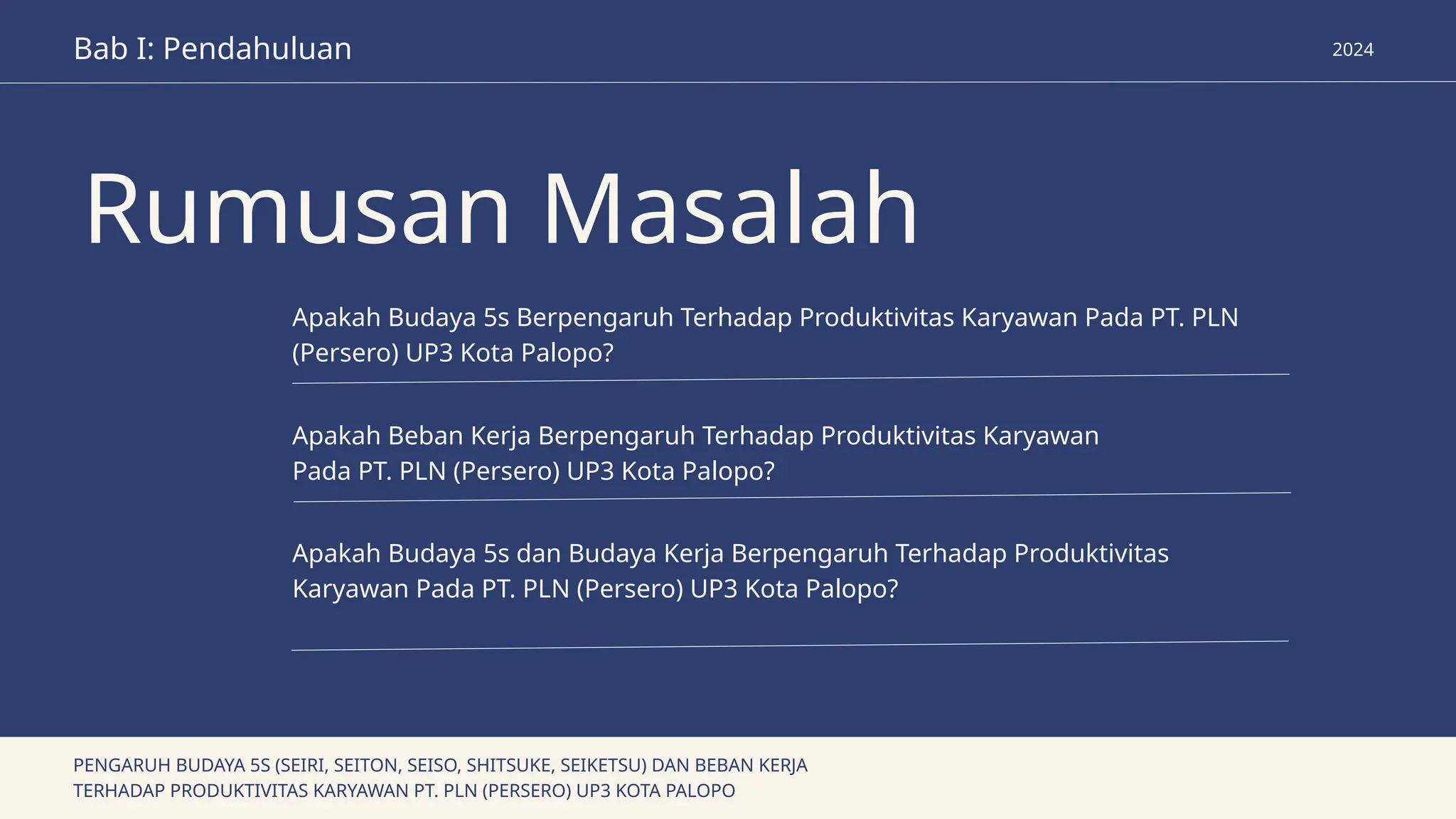 Bab I: Pendahuluan

2024

Rumusan Masalah

Apakah Budaya 5s Berpengaruh Terhadap Produktivitas Karyawan Pada PT. PLN (Persero) UP3 Kota Palopo?

Apakah Beban Kerja Berpengaruh Terhadap Produktivitas Karyawan Pada PT. PLN (Persero) UP3 Kota Palopo?

Apakah Budaya 5s dan Budaya Kerja Berpengaruh Terhadap Produktivitas Karyawan Pada PT. PLN (Persero) UP3 Kota Palopo?

PENGARUH BUDAYA 5S (SEIRI, SEITON, SEISO, SHITSUKE, SEIKETSU) DAN BEBAN KERJA TERHADAP PRODUKTIVITAS KARYAWAN PT. PLN (PERSERO) UP3 KOTA PALOPO